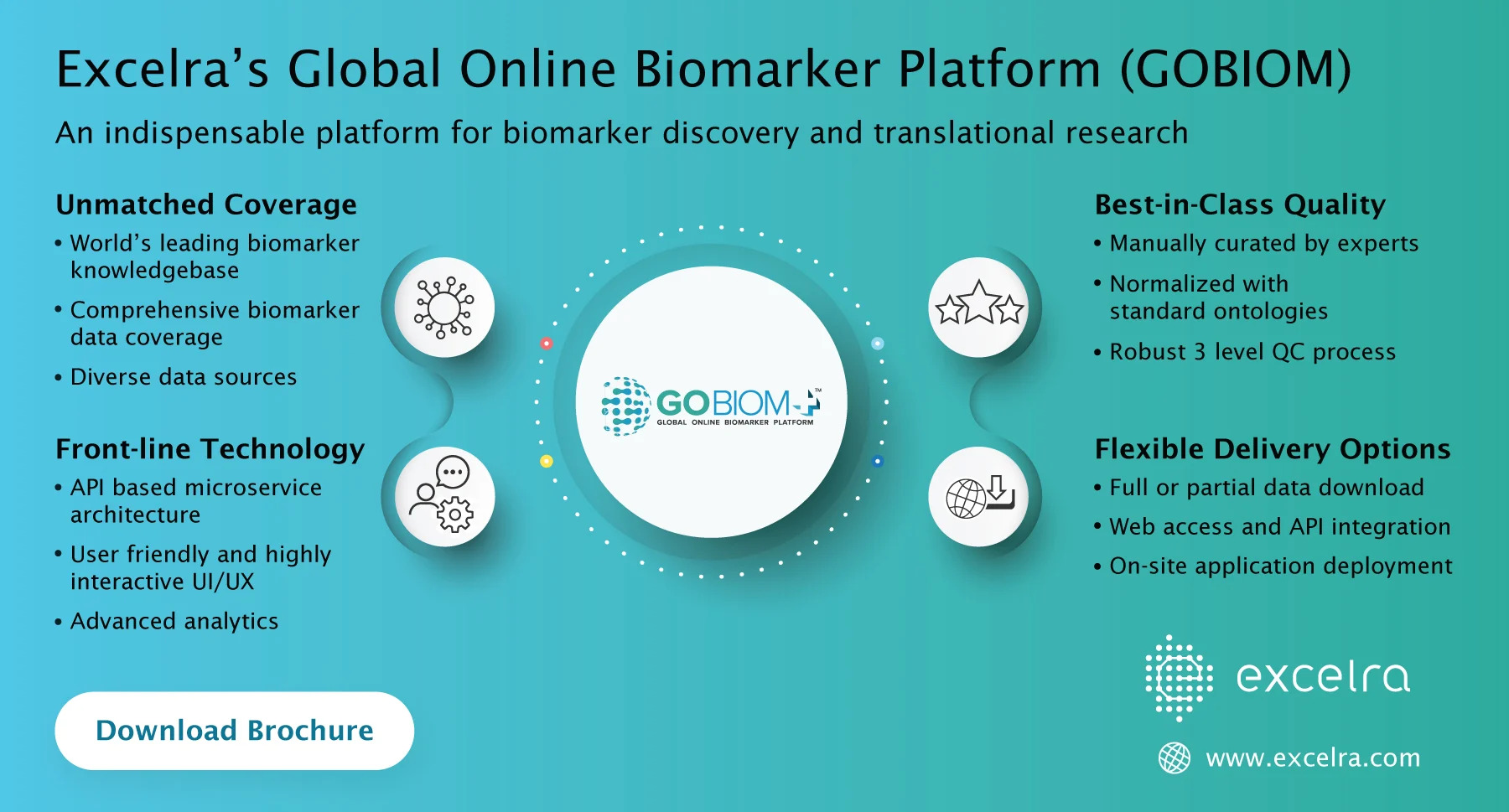 Excelra's Global Online Biomarker Platform (GOBIOM)

An indispensable platform for biomarker discovery and translational research

Unmatched Coverage

• World's leading biomarker knowledgebase
• Comprehensive biomarker data coverage
• Diverse data sources

Front-line Technology

• API based microservice architecture
• User friendly and highly interactive UI/UX
• Advanced analytics

GOBIOM™
GLOBAL ONLINE BIOMARKER PLATFORM

Best-in-Class Quality

• Manually curated by experts
• Normalized with standard ontologies
• Robust 3 level QC process

Flexible Delivery Options

• Full or partial data download
• Web access and API integration
• On-site application deployment

Download Brochure

excelra

www.excelra.com